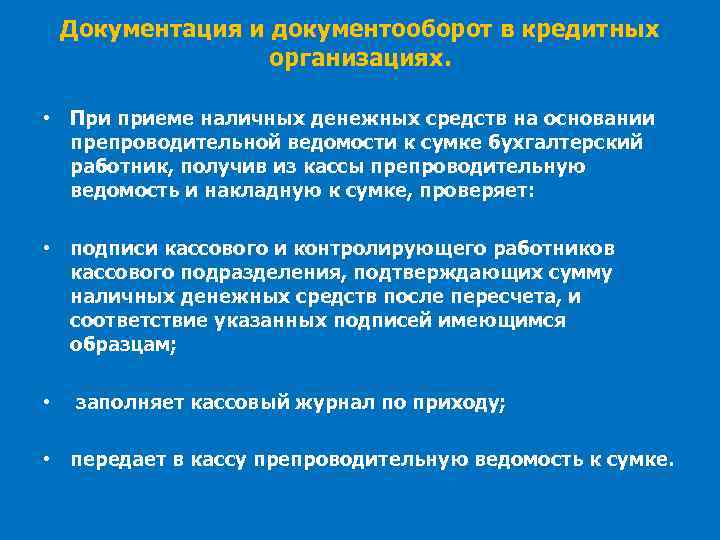 Документация и документооборот в кредитных организациях.

• При приеме наличных денежных средств на основании препроводительной ведомости к сумке бухгалтерский работник, получив из кассы препроводительную ведомость и накладную к сумке, проверяет:

• подписи кассового и контролирующего работников кассового подразделения, подтверждающих сумму наличных денежных средств после пересчета, и соответствие указанных подписей имеющимся образцам;

• заполняет кассовый журнал по приходу;

• передает в кассу препроводительную ведомость к сумке.